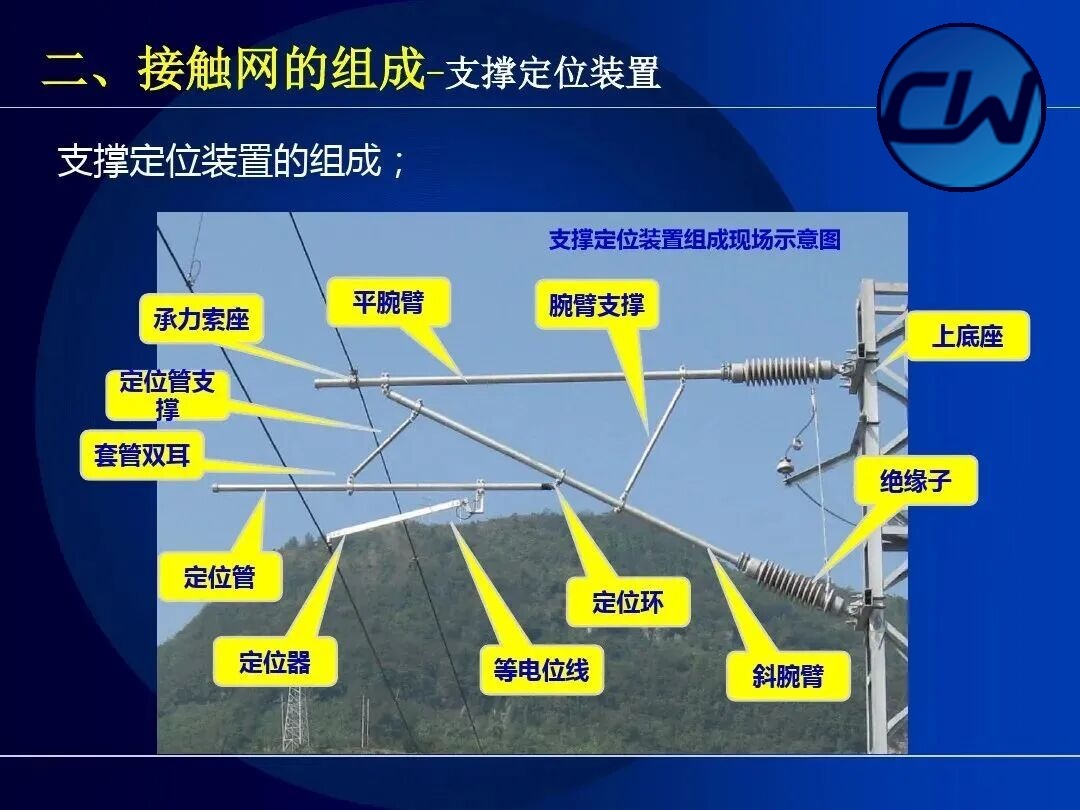 二、接触网的组成-支撑定位装置

CW

支撑定位装置的组成；

支撑定位装置组成现场示意图

承力索座

平腕臂

腕臂支撑

上底座

定位管支撑

套管双耳

绝缘子

定位管

定位环

定位器

等电位线

斜腕臂